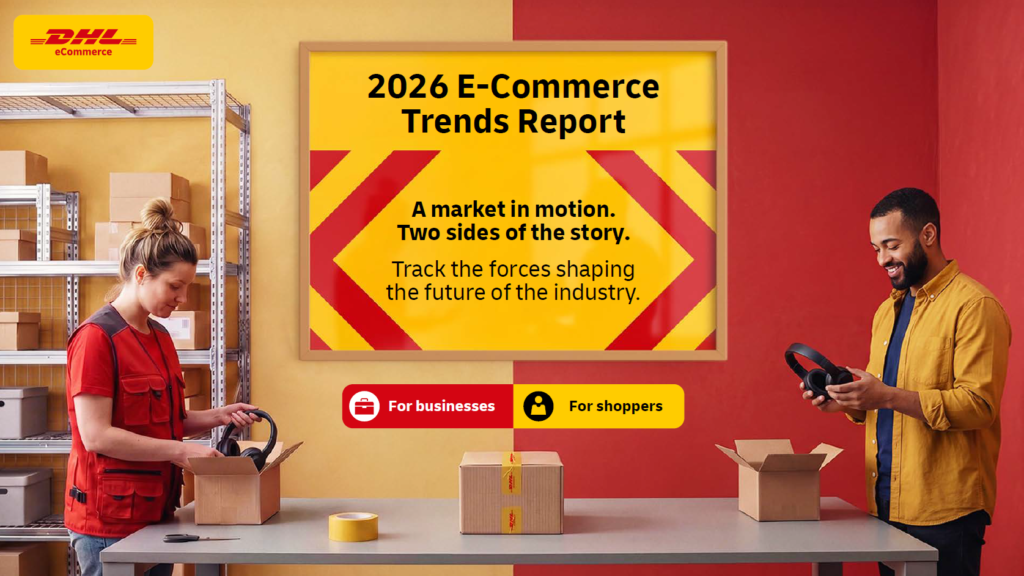 DHL eCommerce

2026 E-Commerce Trends Report

A market in motion. Two sides of the story.

Track the forces shaping the future of the industry.

For businesses

For shoppers